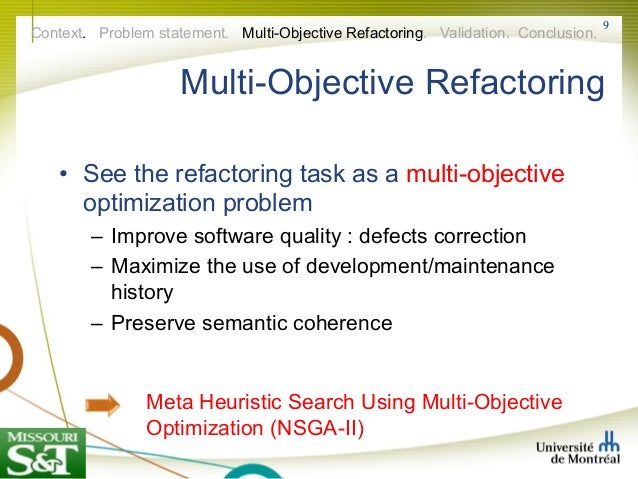 Context. Problem statement. Multi-Objective Refactoring. Validation. Conclusion. 9

Multi-Objective Refactoring

• See the refactoring task as a multi-objective optimization problem
– Improve software quality : defects correction
– Maximize the use of development/maintenance history
– Preserve semantic coherence

Meta Heuristic Search Using Multi-Objective Optimization (NSGA-II)

MISSOURI S&T

Université de Montréal